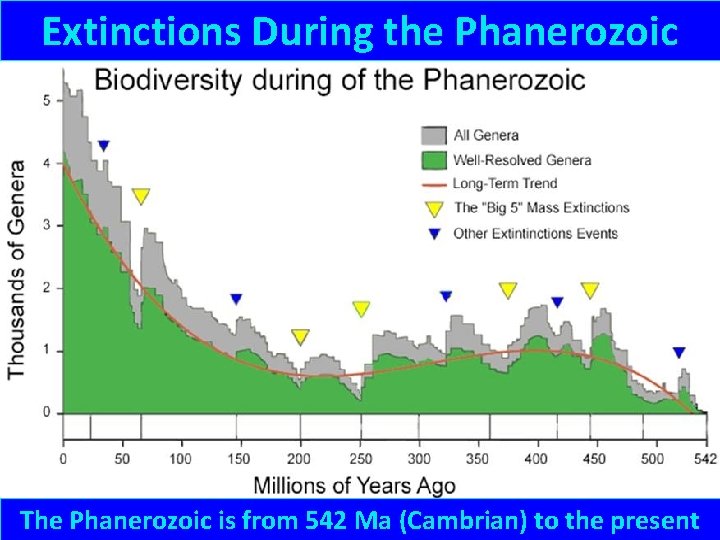 Extinctions During the Phanerozoic

Biodiversity during of the Phanerozoic

All Genera
Well-Resolved Genera
Long-Term Trend
The "Big 5" Mass Extinctions
Other Extintinctions Events

Thousands of Genera

5
4
3
2
1
0

0 50 100 150 200 250 300 350 400 450 500 542

Millions of Years Ago

The Phanerozoic is from 542 Ma (Cambrian) to the present